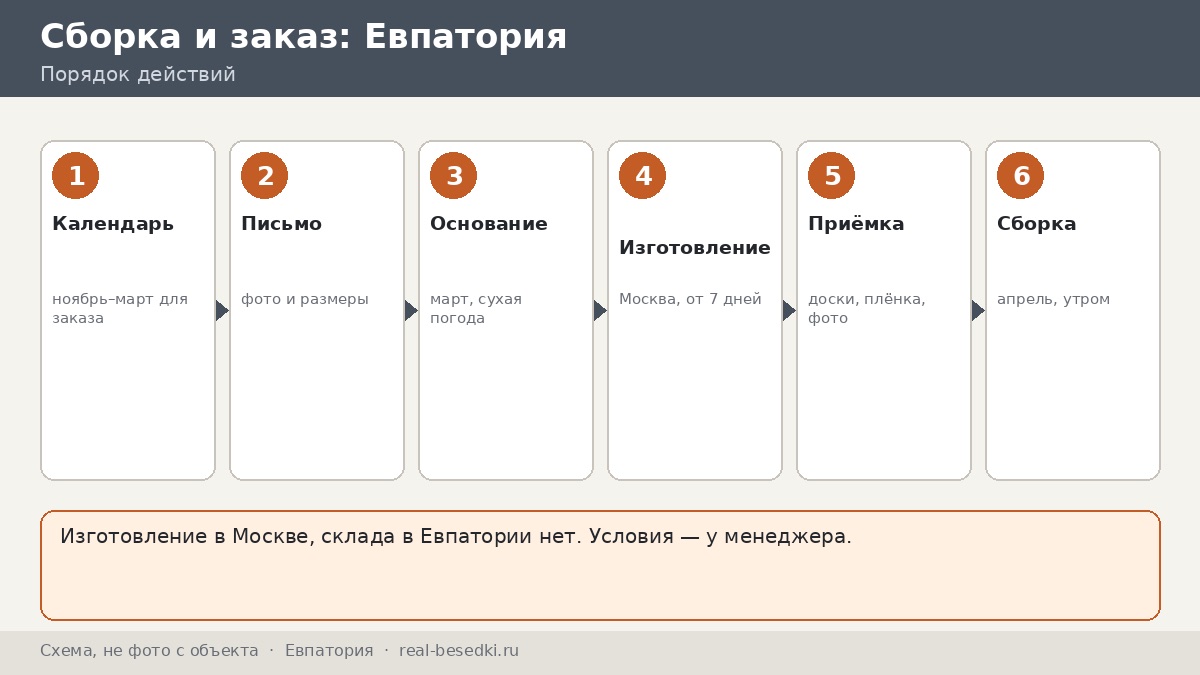 Сборка и заказ: Евпатория
Порядок действий

1
Календарь
ноябрь–март для заказа

2
Письмо
фото и размеры

3
Основание
март, сухая погода

4
Изготовление
Москва, от 7 дней

5
Приёмка
доски, плёнка, фото

6
Сборка
апрель, утром

Изготовление в Москве, склада в Евпатории нет. Условия — у менеджера.

Схема, не фото с объекта · Евпатория · real-besedki.ru